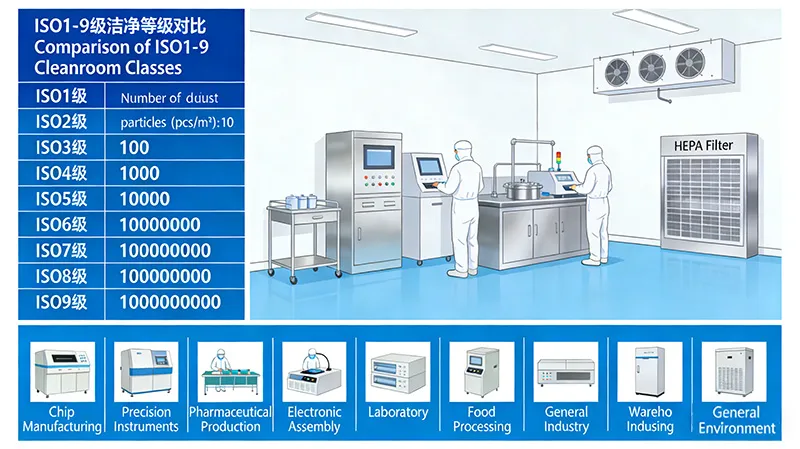 ISO1-9级洁净等级对比
Comparison of ISO1-9 Cleanroom Classes

| ISO1级 | Number of duust |
|---|---|
| ISO2级 | particles (pcs/m³):10 |
| ISO3级 | 100 |
| ISO4级 | 1000 |
| ISO5级 | 10000 |
| ISO6级 | 10000000 |
| ISO7级 | 100000000 |
| ISO8级 | 100000000 |
| ISO9级 | 1000000000 |

HEPA Filter

Chip Manufacturing

Precision Instruments

Pharmaceutical Production

Electronic Assembly

Laboratory

Food Processing

General Industry

Wareho Indusing

General Environment